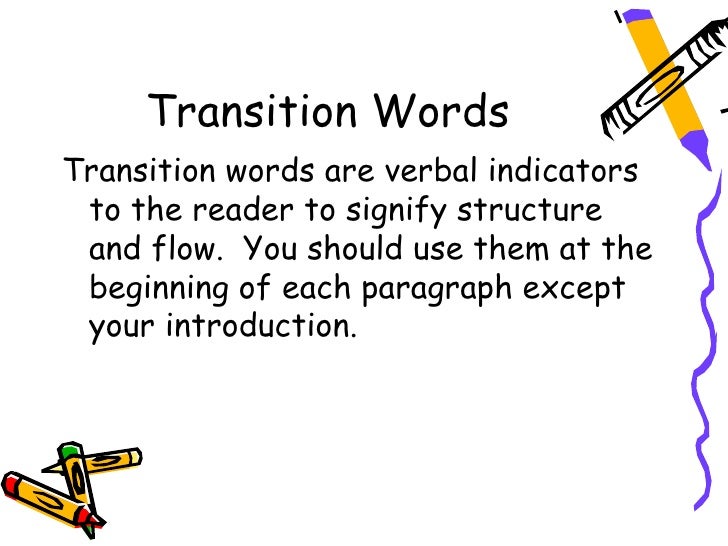 Transition Words

Transition words are verbal indicators to the reader to signify structure and flow. You should use them at the beginning of each paragraph except your introduction.